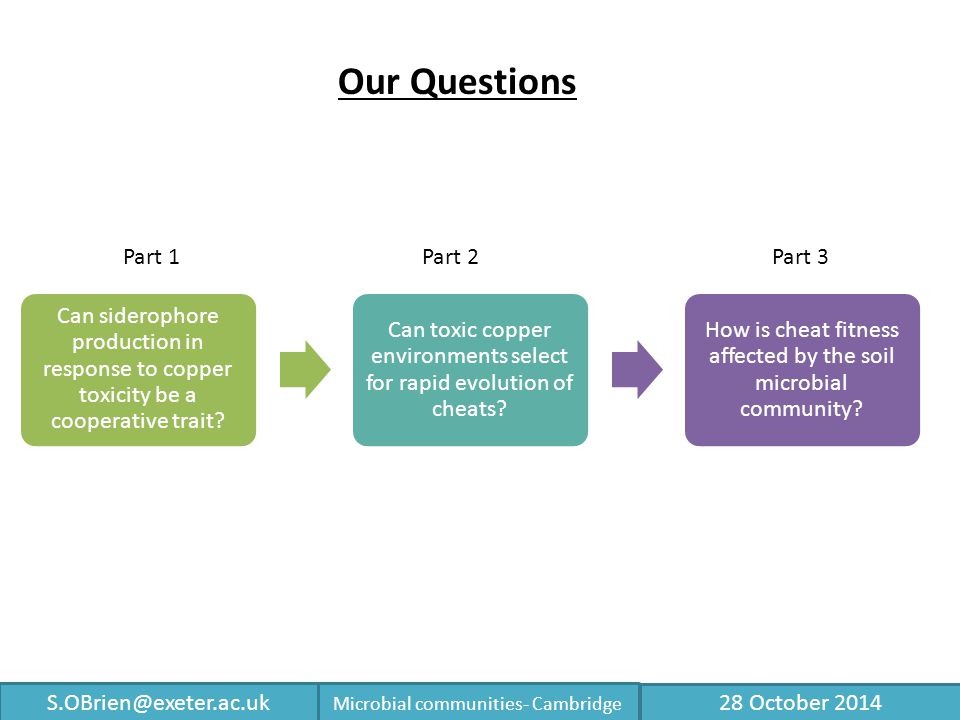 Our Questions

Part 1

Can siderophore production in response to copper toxicity be a cooperative trait?

Part 2

Can toxic copper environments select for rapid evolution of cheats?

Part 3

How is cheat fitness affected by the soil microbial community?

S.OBrien@exeter.ac.uk

Microbial communities- Cambridge

28 October 2014